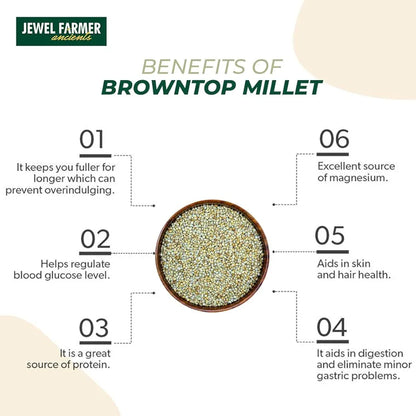 JEWEL FARMER
ancients

BENEFITS OF
BROWNTOP MILLET

01
It keeps you fuller for longer which can prevent overindulging.

02
Helps regulate blood glucose level.

03
It is a great source of protein.

06
Excellent source of magnesium.

05
Aids in skin and hair health.

04
It aids in digestion and eliminate minor gastric problems.